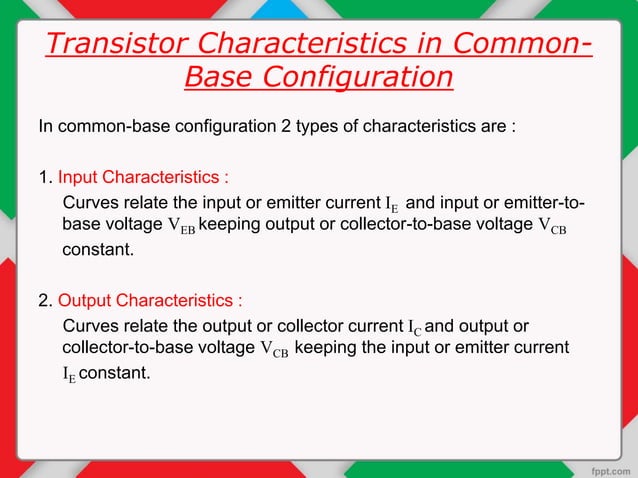 Transistor Characteristics in Common-Base Configuration

In common-base configuration 2 types of characteristics are :

1. Input Characteristics :
Curves relate the input or emitter current $I_E$ and input or emitter-to-base voltage $V_{EB}$ keeping output or collector-to-base voltage $V_{CB}$ constant.

2. Output Characteristics :
Curves relate the output or collector current $I_C$ and output or collector-to-base voltage $V_{CB}$ keeping the input or emitter current $I_E$ constant.

fppt.com